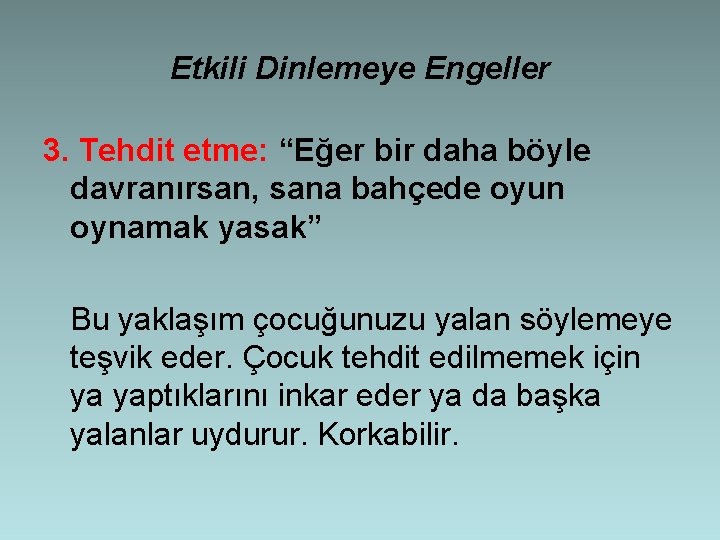 Etkili Dinlemeye Engeller

3. Tehdit etme: “Eğer bir daha böyle davranırsan, sana bahçede oyun oynamak yasak”

Bu yaklaşım çocuğunuzu yalan söylemeye teşvik eder. Çocuk tehdit edilmemek için ya yaptıklarını inkar eder ya da başka yalanlar uydurur. Korkabilir.